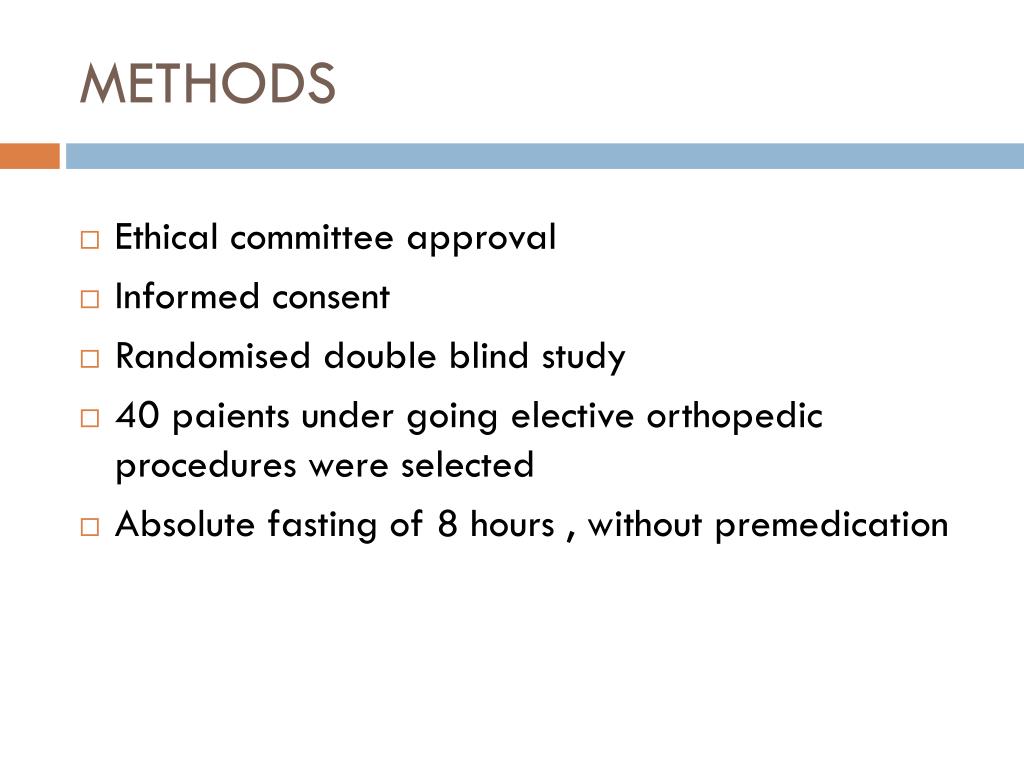 METHODS

□ Ethical committee approval
□ Informed consent
□ Randomised double blind study
□ 40 paients under going elective orthopedic procedures were selected
□ Absolute fasting of 8 hours , without premedication